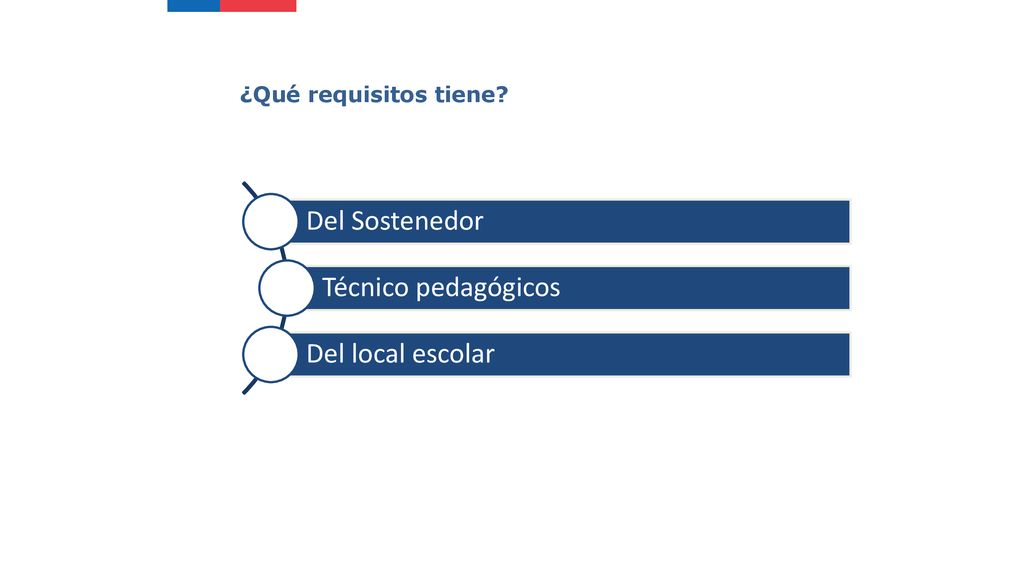 ¿Qué requisitos tiene?

Del Sostenedor

Técnico pedagógicos

Del local escolar